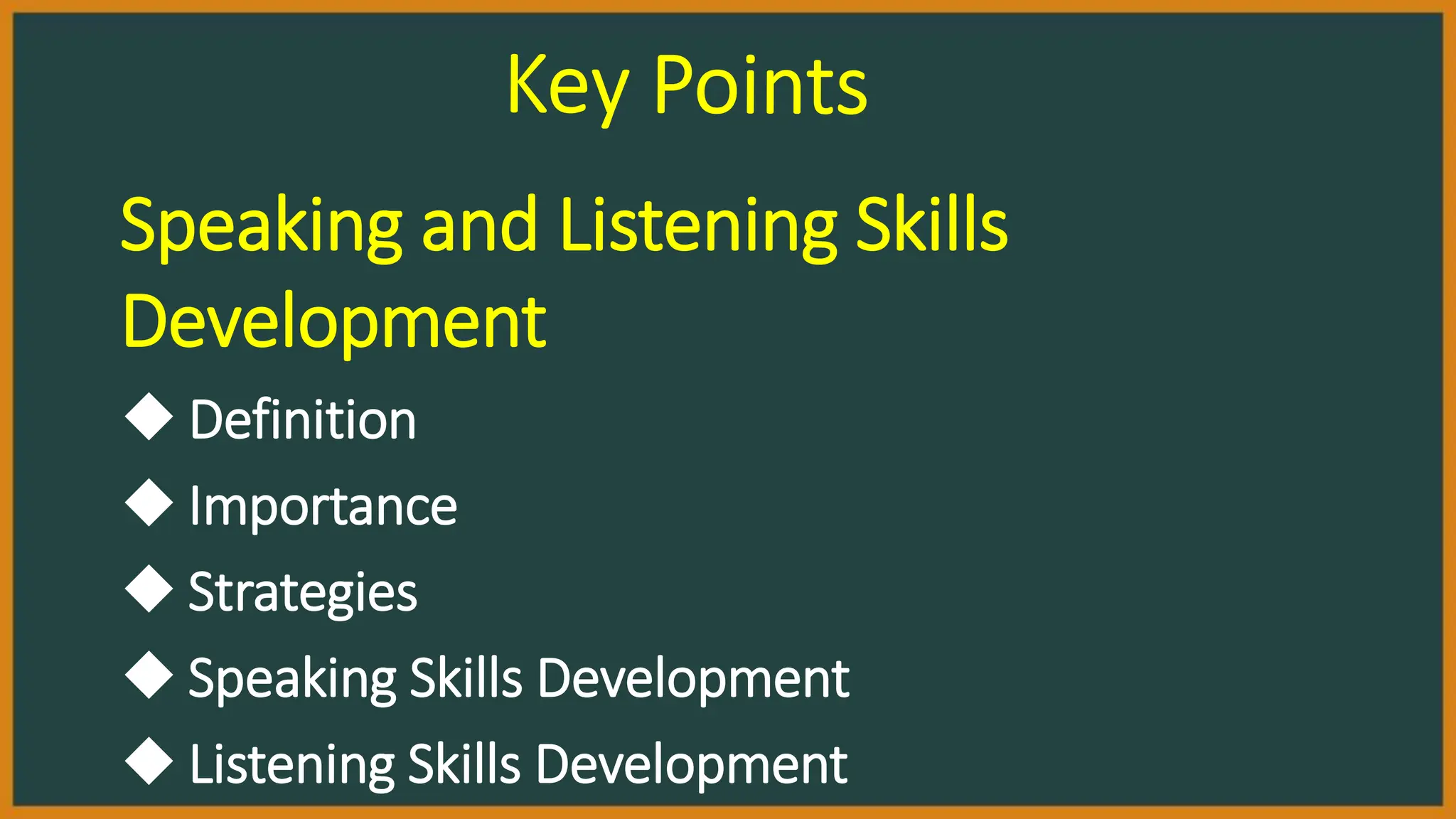 Key Points

Speaking and Listening Skills Development

◆ Definition
◆ Importance
◆ Strategies
◆ Speaking Skills Development
◆ Listening Skills Development